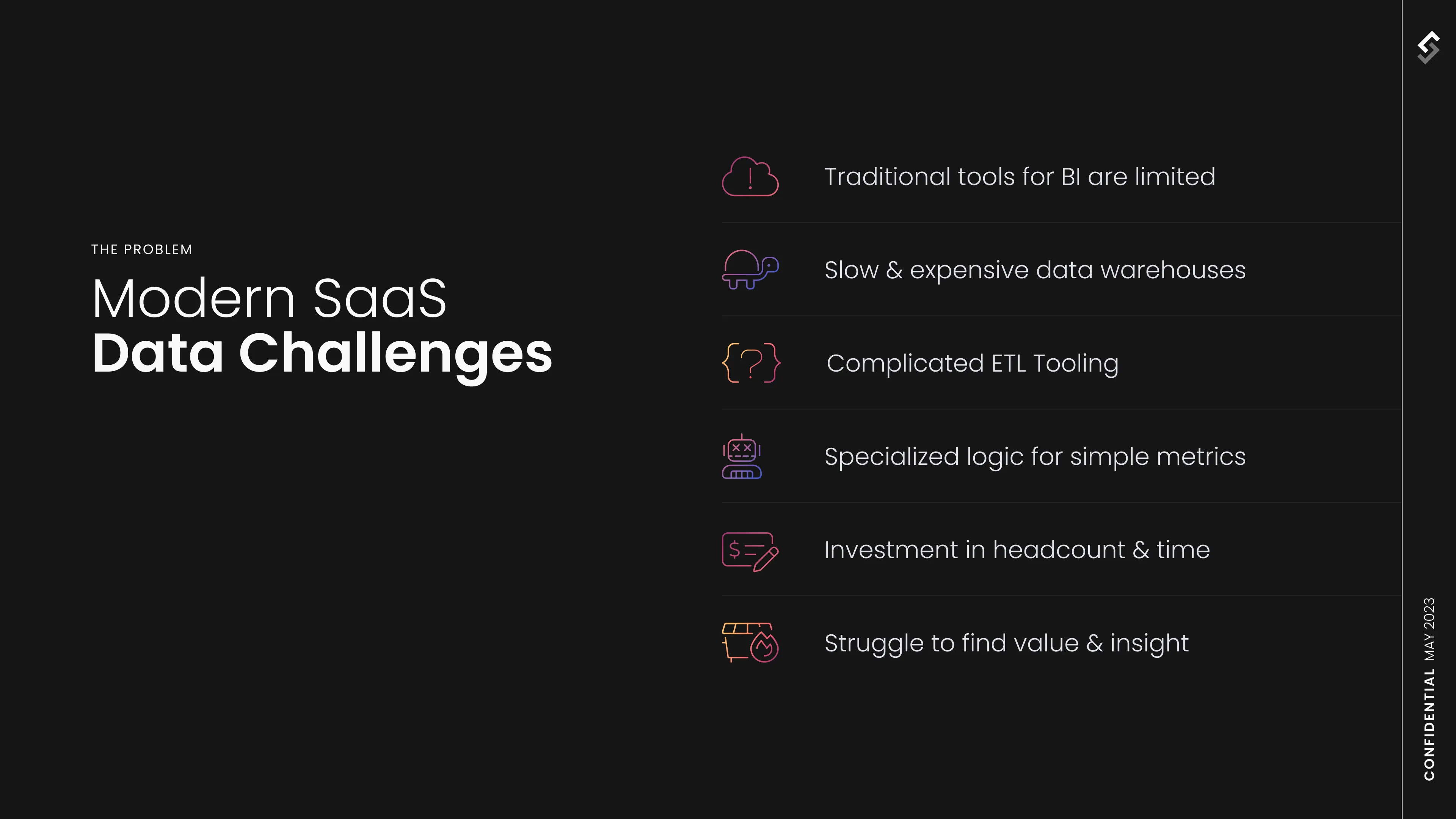 THE PROBLEM

Modern SaaS
Data Challenges

Traditional tools for BI are limited

Slow & expensive data warehouses

Complicated ETL Tooling

Specialized logic for simple metrics

Investment in headcount & time

Struggle to find value & insight

CONFIDENTIAL MAY 2023